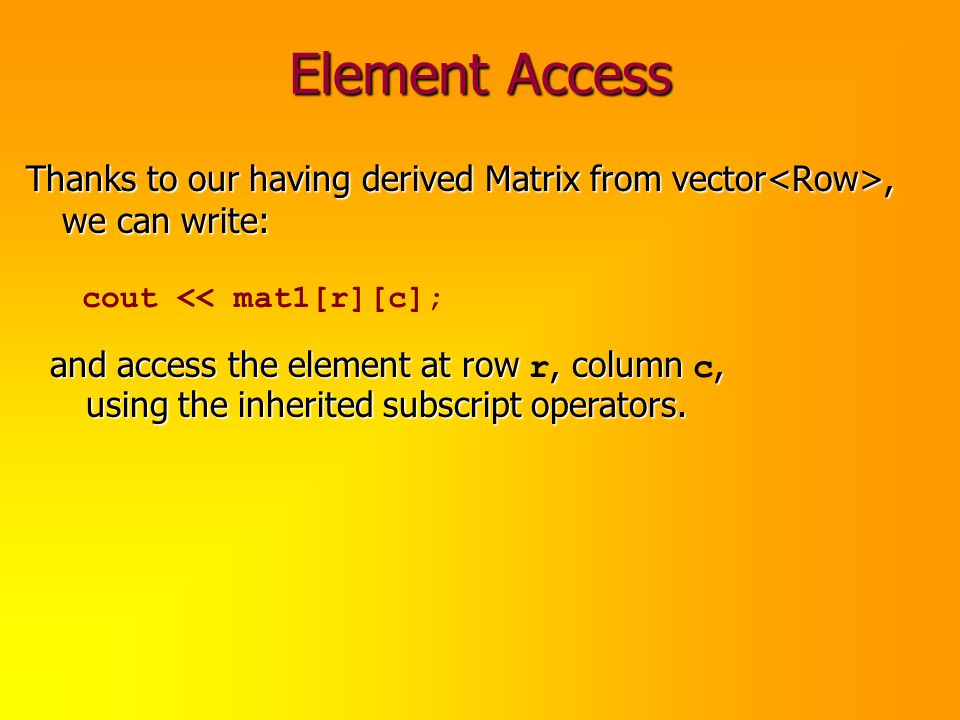 Element Access

Thanks to our having derived Matrix from vector<Row>, we can write:

cout << mat1[r][c];

and access the element at row r, column c, using the inherited subscript operators.